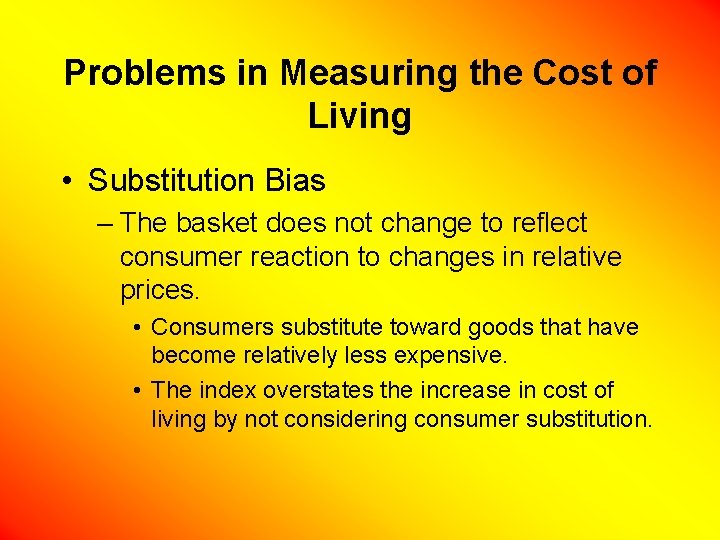 Problems in Measuring the Cost of Living

• Substitution Bias

– The basket does not change to reflect consumer reaction to changes in relative prices.

• Consumers substitute toward goods that have become relatively less expensive.

• The index overstates the increase in cost of living by not considering consumer substitution.